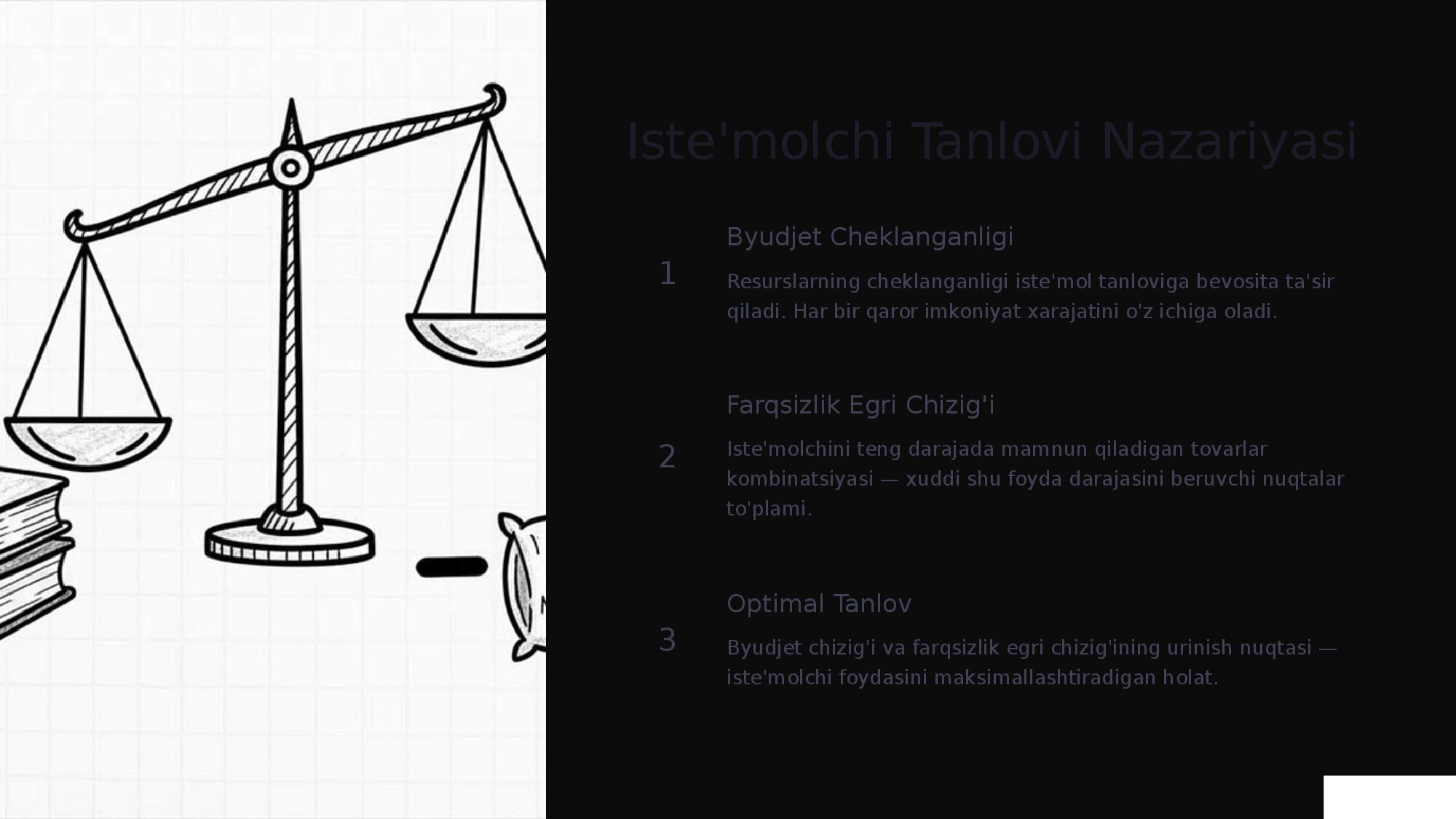 Iste'molchi Tanlovi Nazariyasi

1

Byudjet Cheklanganligi

Resurslarning cheklanganligi iste'mol tanloviga bevosita ta'sir qiladi. Har bir qaror imkoniyat xarajatini o'z ichiga oladi.

2

Farqsizlik Egri Chizig'i

Iste'molchini teng darajada mamnun qiladigan tovarlar kombinatsiyasi — xuddi shu foyda darajasini beruvchi nuqtalar to'plami.

3

Optimal Tanlov

Byudjet chizig'i va farqsizlik egri chizig'ining urinish nuqtasi — iste'molchi foydasini maksimallashtiradigan holat.